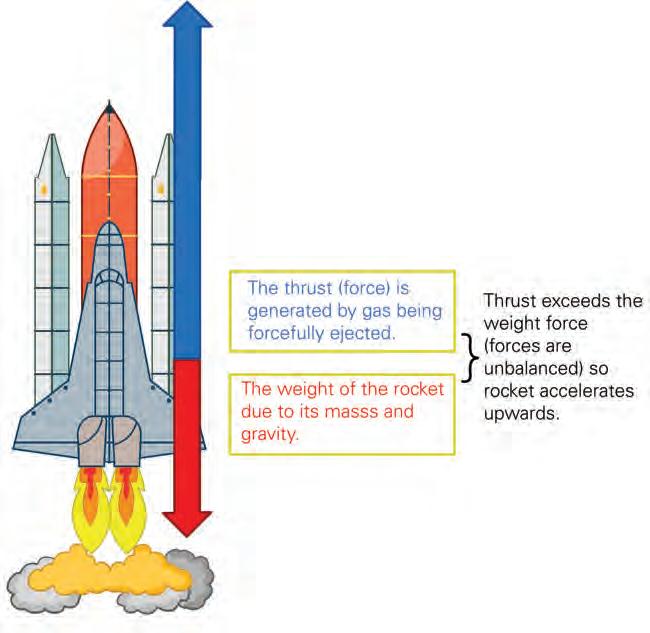 The thrust (force) is generated by gas being forcefully ejected.

The weight of the rocket due to its masss and gravity.

Thrust exceeds the weight force (forces are unbalanced) so rocket accelerates upwards.